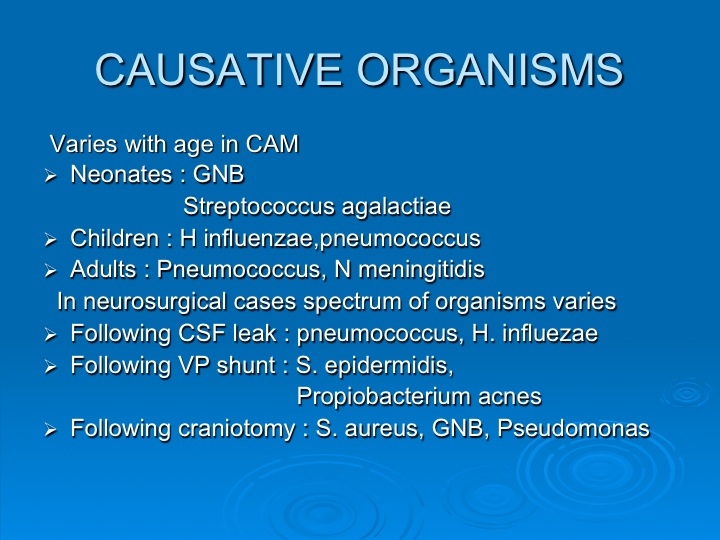 CAUSATIVE ORGANISMS

Varies with age in CAM

➢ Neonates : GNB
Streptococcus agalactiae
➢ Children : H influenzae,pneumococcus
➢ Adults : Pneumococcus, N meningitidis

In neurosurgical cases spectrum of organisms varies

➢ Following CSF leak : pneumococcus, H. influezae
➢ Following VP shunt : S. epidermidis,
Propiobacterium acnes
➢ Following craniotomy : S. aureus, GNB, Pseudomonas